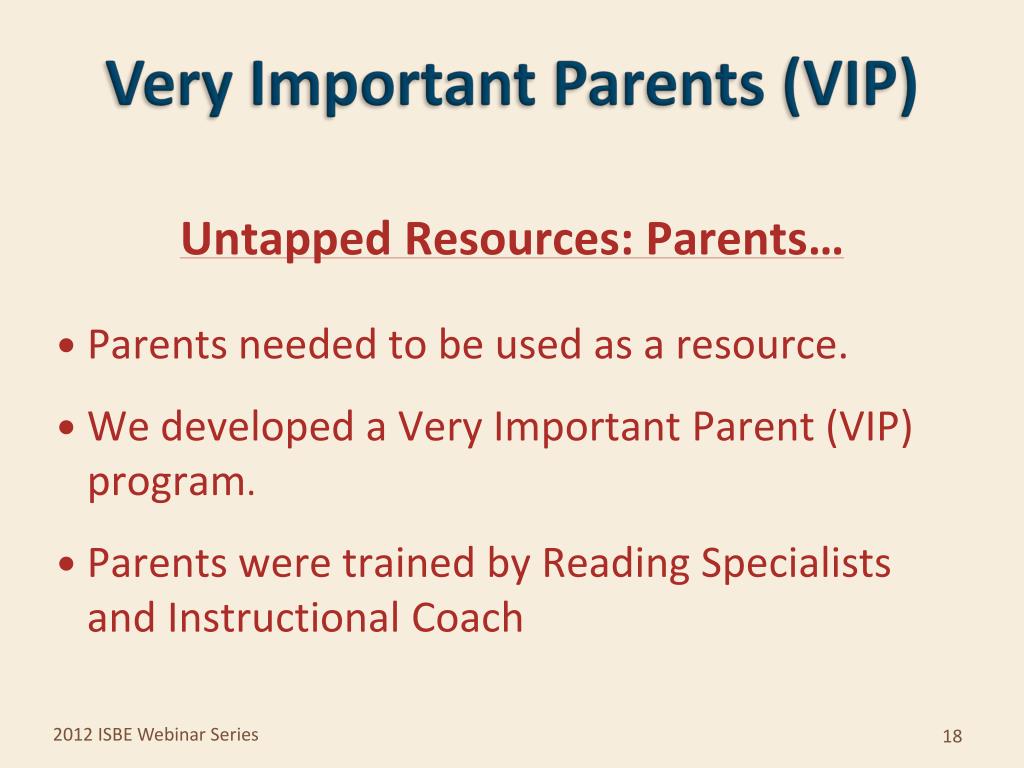 Very Important Parents (VIP)

Untapped Resources: Parents…

• Parents needed to be used as a resource.

• We developed a Very Important Parent (VIP) program.

• Parents were trained by Reading Specialists and Instructional Coach

2012 ISBE Webinar Series

18